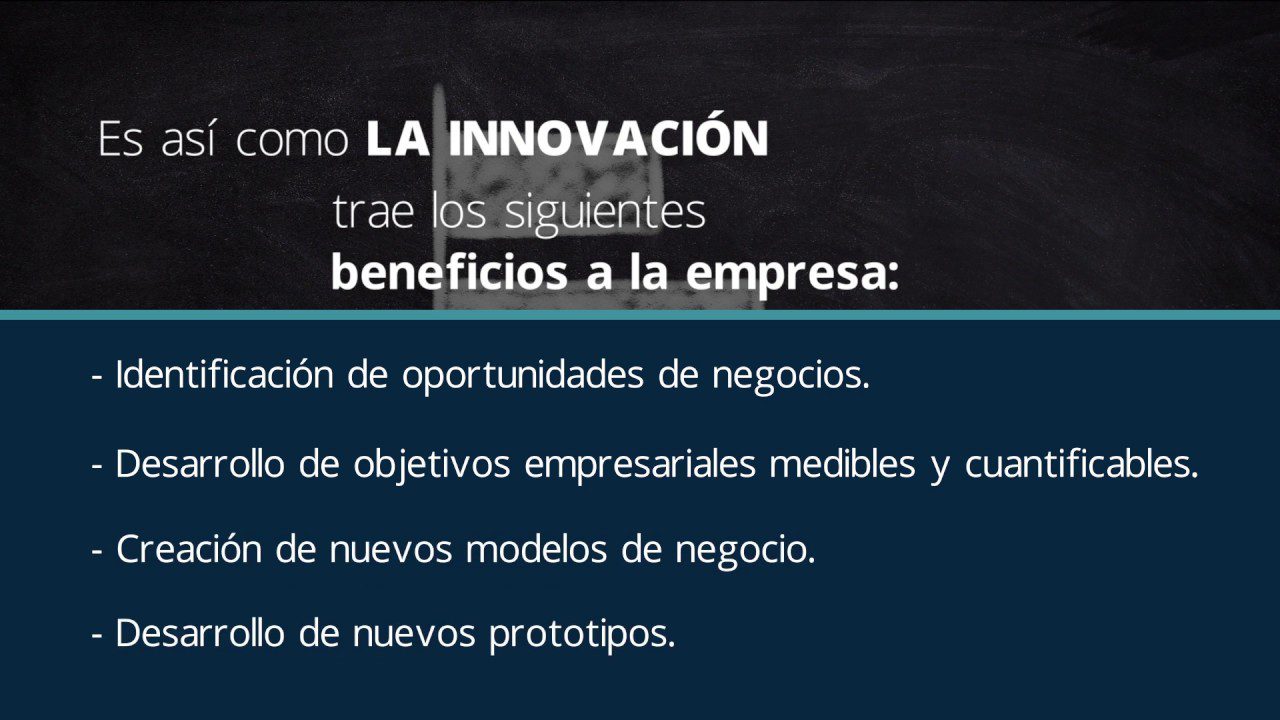 Es así como LA INNOVACIÓN trae los siguientes beneficios a la empresa:

- Identificación de oportunidades de negocios.

- Desarrollo de objetivos empresariales medibles y cuantificables.

- Creación de nuevos modelos de negocio.

- Desarrollo de nuevos prototipos.